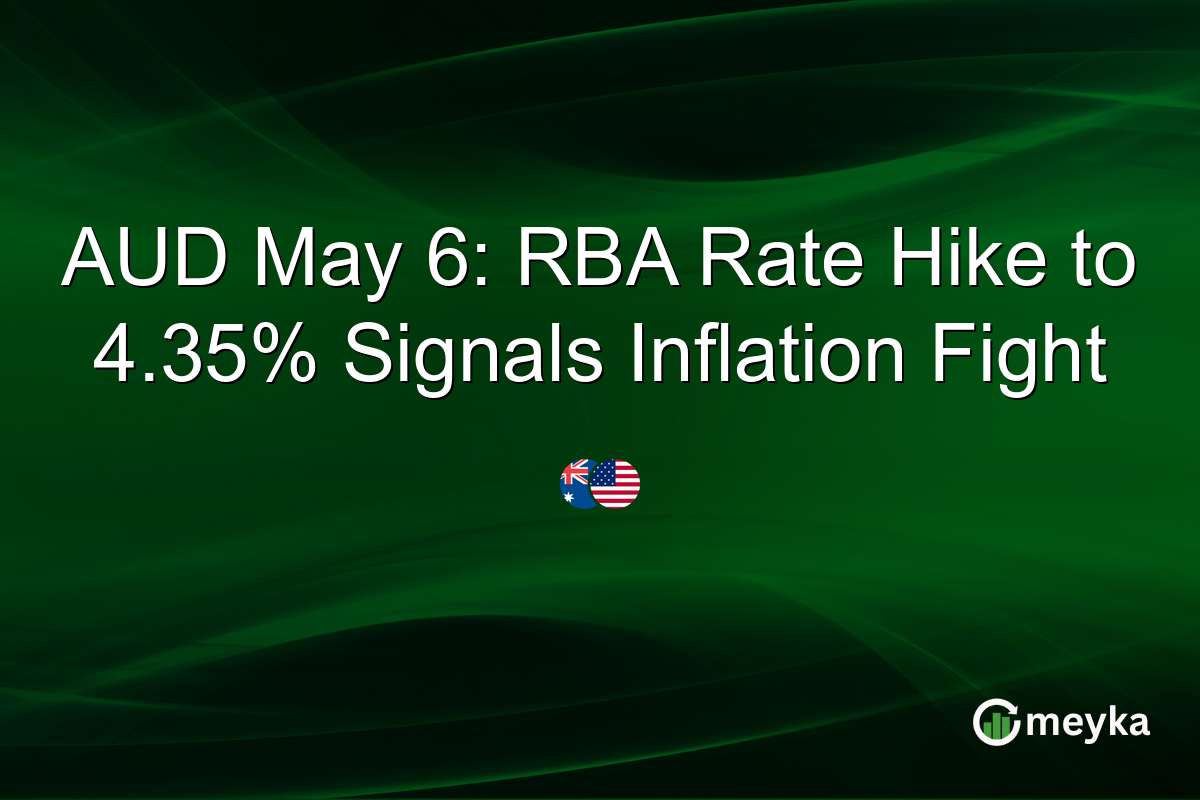 AUD May 6: RBA Rate Hike to 4.35% Signals Inflation Fight

meyka